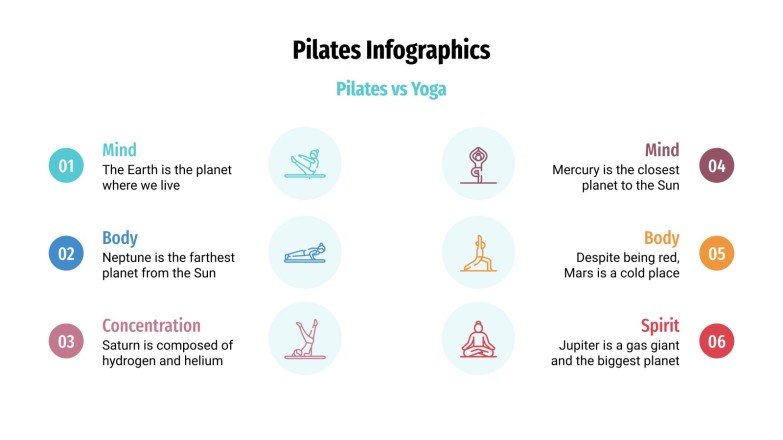 Pilates Infographics

Pilates vs Yoga

01
Mind
The Earth is the planet where we live

02
Body
Neptune is the farthest planet from the Sun

03
Concentration
Saturn is composed of hydrogen and helium

Mind
Mercury is the closest planet to the Sun
04

Body
Despite being red, Mars is a cold place
05

Spirit
Jupiter is a gas giant and the biggest planet
06